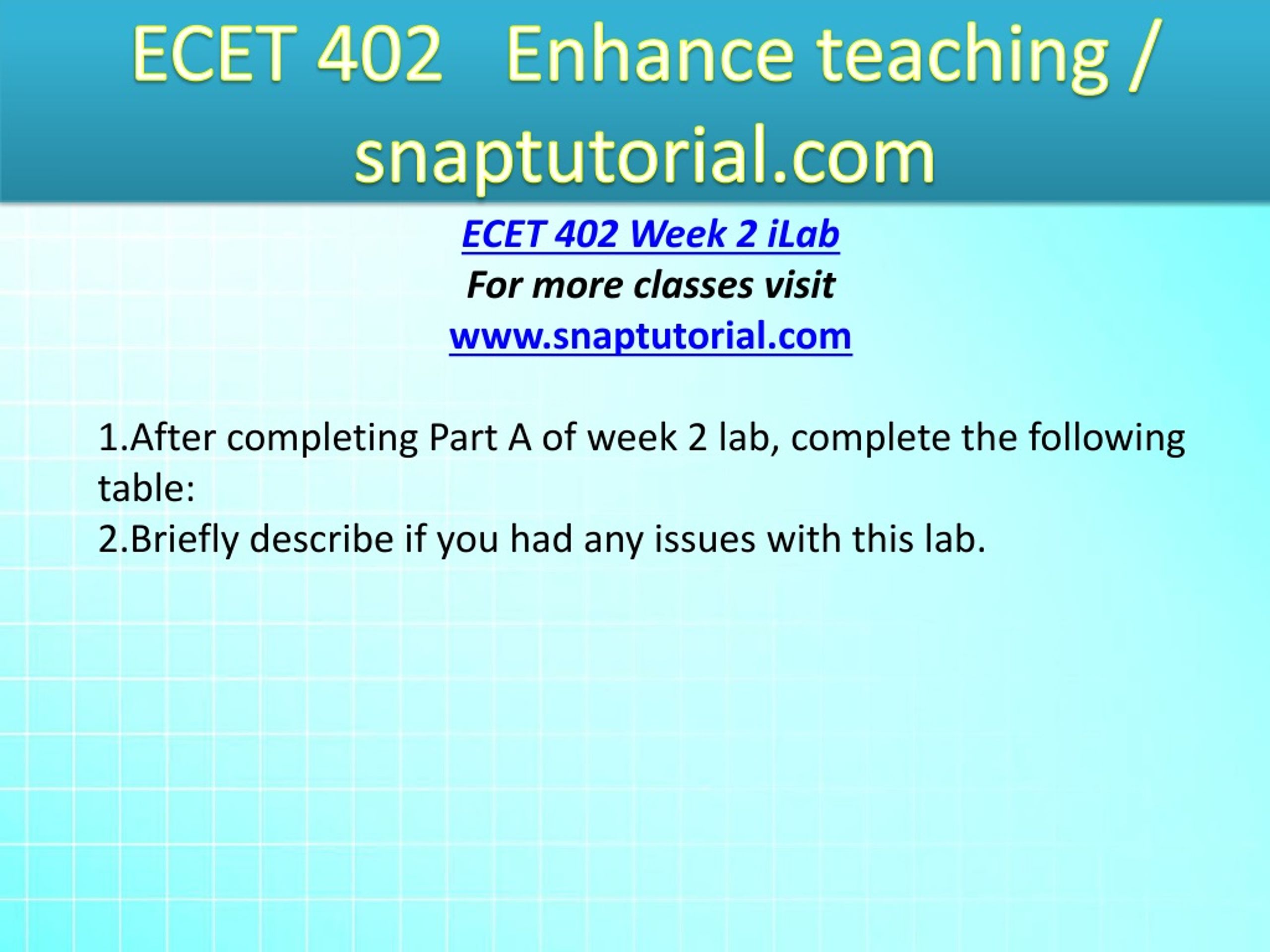 ECET 402 Enhance teaching / snaptutorial.com

ECET 402 Week 2 iLab
For more classes visit
www.snaptutorial.com

1.After completing Part A of week 2 lab, complete the following table:
2.Briefly describe if you had any issues with this lab.